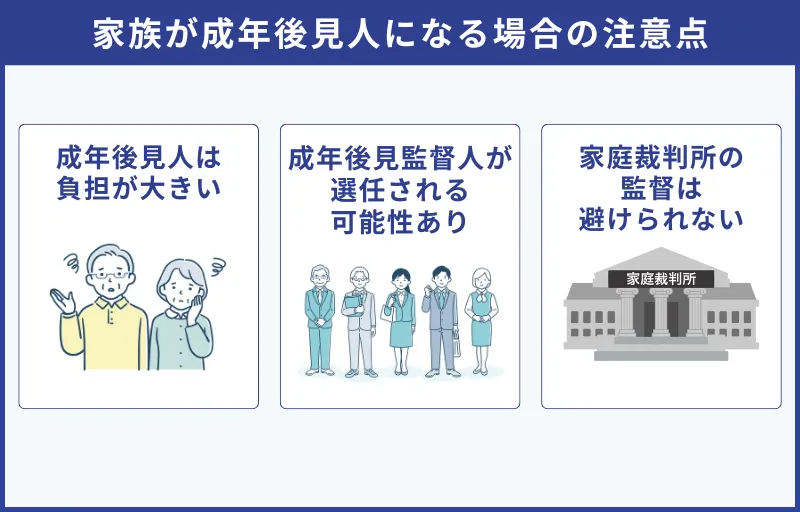 家族が成年後見人になる場合の注意点

成年後見人は負担が大きい

成年後見監督人が選任される可能性あり

家庭裁判所の監督は避けられない

家庭裁判所